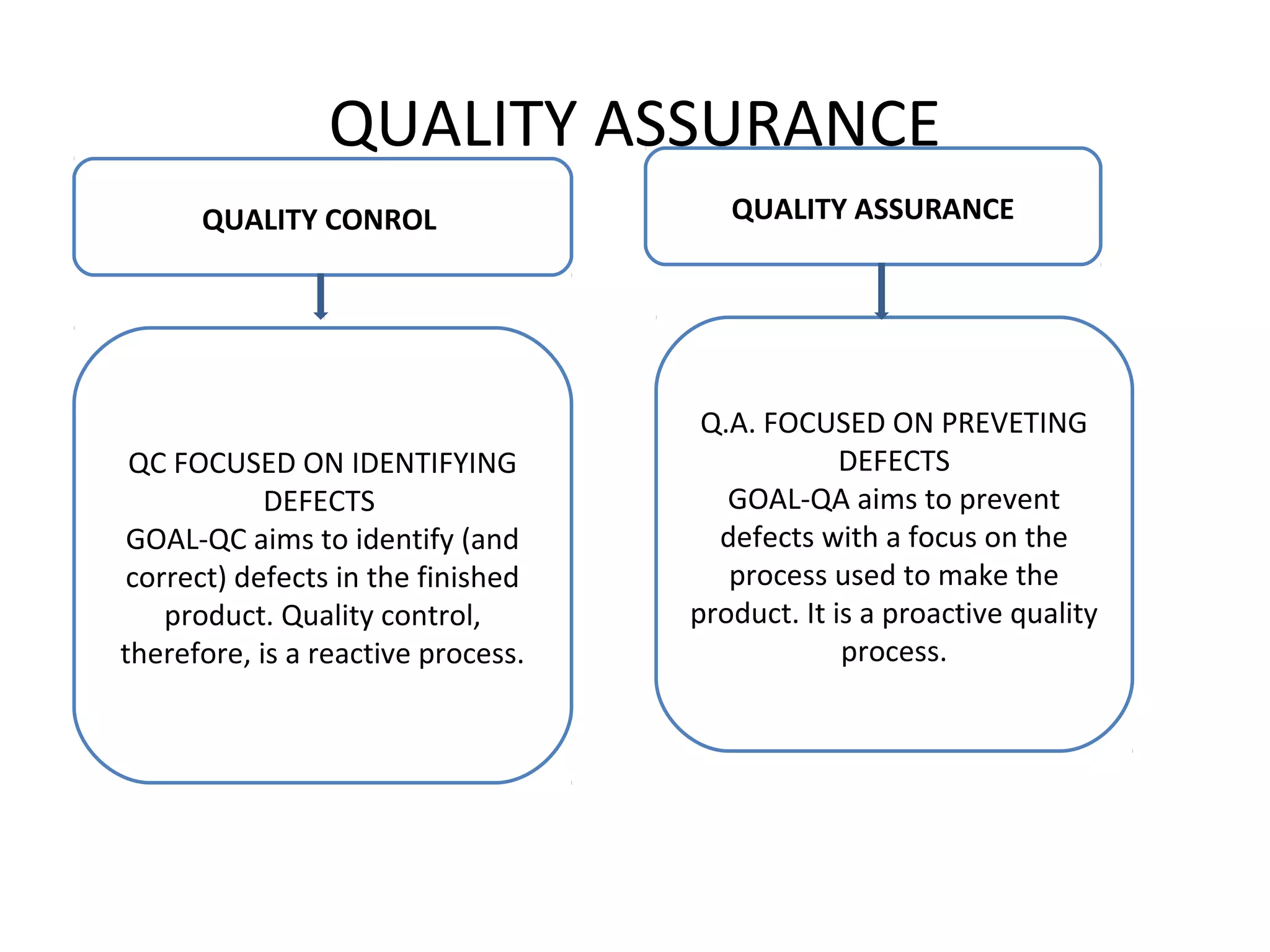 QUALITY ASSURANCE

QUALITY CONROL

QC FOCUSED ON IDENTIFYING DEFECTS
GOAL-QC aims to identify (and correct) defects in the finished product. Quality control, therefore, is a reactive process.

QUALITY ASSURANCE

Q.A. FOCUSED ON PREVETING DEFECTS
GOAL-QA aims to prevent defects with a focus on the process used to make the product. It is a proactive quality process.